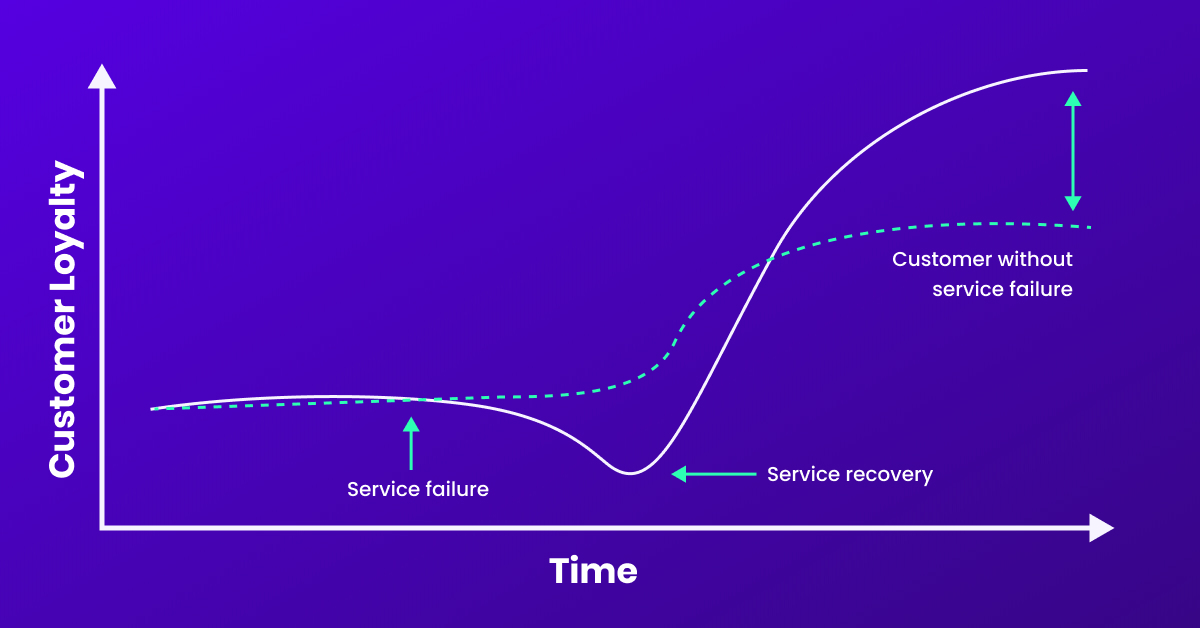 Customer Loyalty

Customer without service failure

Service failure

Service recovery

Time